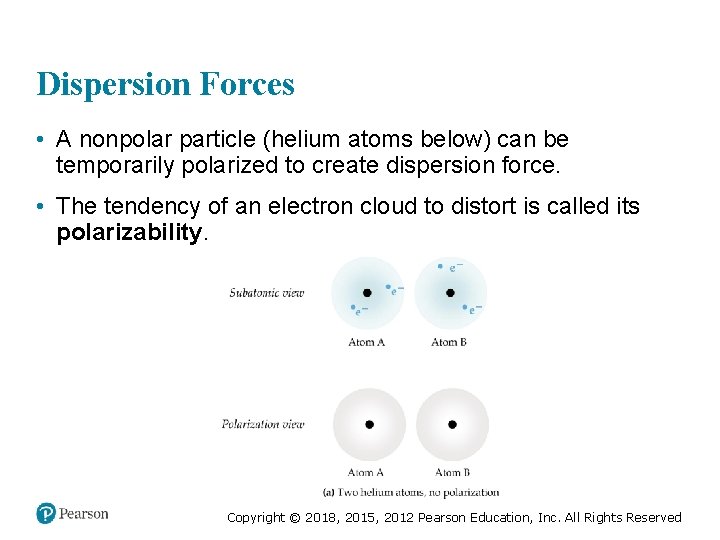 Dispersion Forces

• A nonpolar particle (helium atoms below) can be temporarily polarized to create dispersion force.

• The tendency of an electron cloud to distort is called its **polarizability**.

Subatomic view

$e^-$ $e^-$ $e^-$ $e^-$

Atom A Atom B

Polarization view

Atom A Atom B

(a) Two helium atoms, no polarization

Pearson

Copyright © 2018, 2015, 2012 Pearson Education, Inc. All Rights Reserved